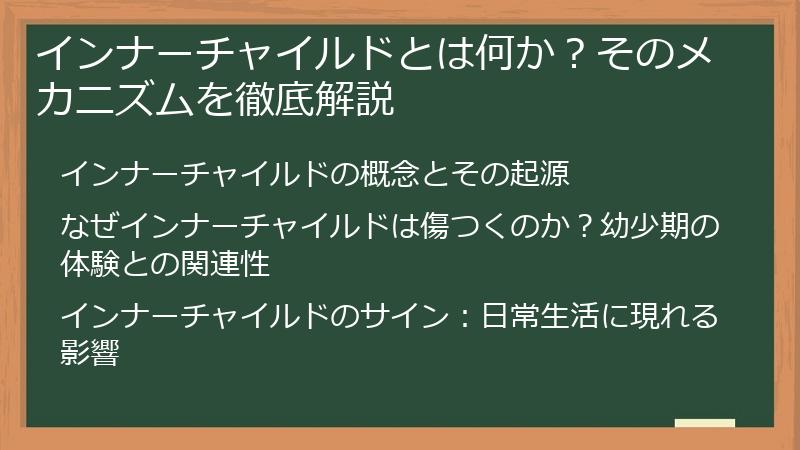 インナーチャイルドとは何か？そのメカニズムを徹底解説

インナーチャイルドの概念とその起源

なぜインナーチャイルドは傷つくのか？幼少期の体験との関連性

インナーチャイルドのサイン：日常生活に現れる影響